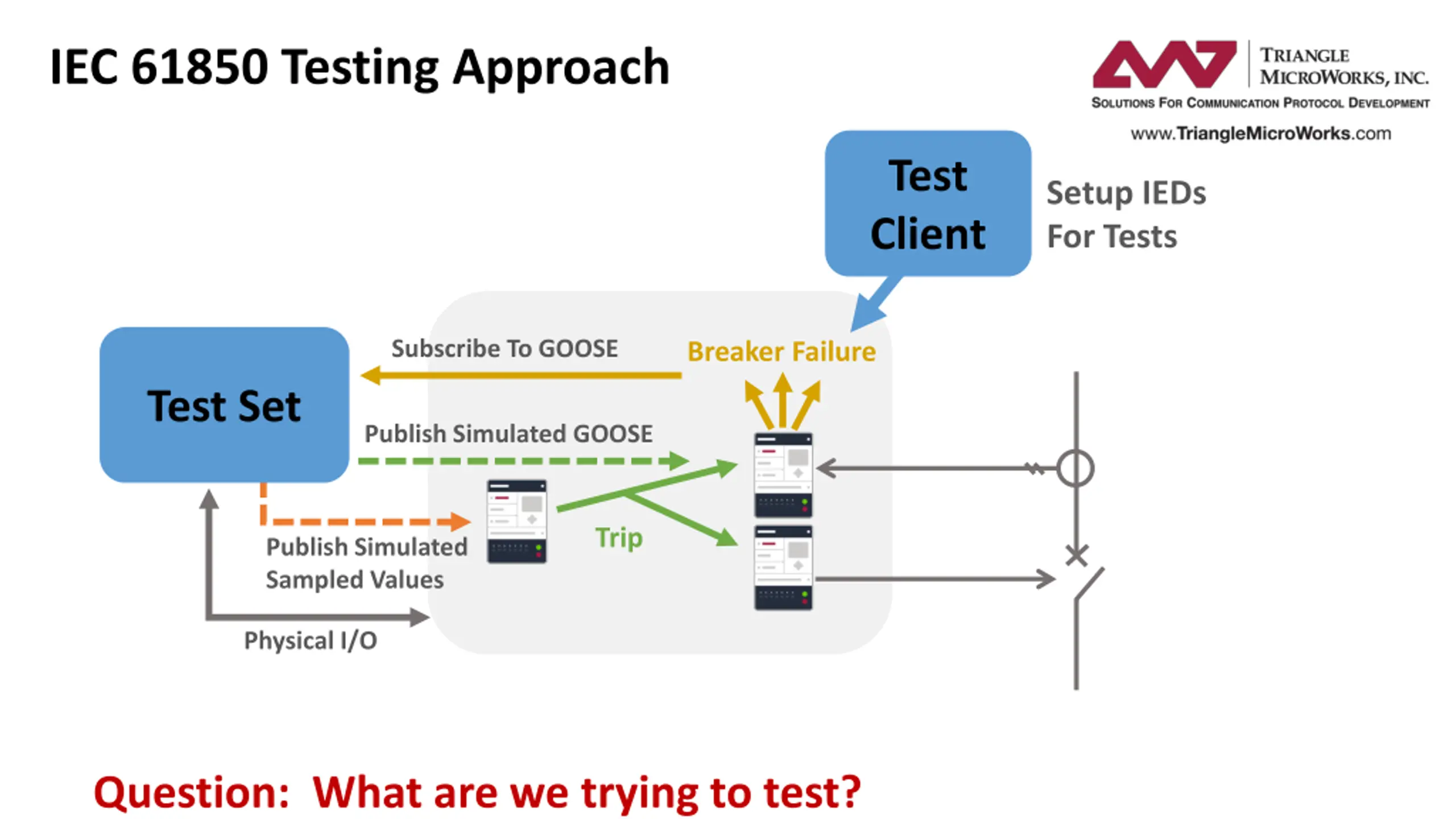 IEC 61850 Testing Approach

TRIANGLE MICROWORKS, INC.
SOLUTIONS FOR COMMUNICATION PROTOCOL DEVELOPMENT
www.TriangleMicroWorks.com

Test Client

Setup IEDs For Tests

Test Set

Subscribe To GOOSE

Breaker Failure

Publish Simulated GOOSE

Publish Simulated Sampled Values

Trip

Physical I/O

Question: What are we trying to test?